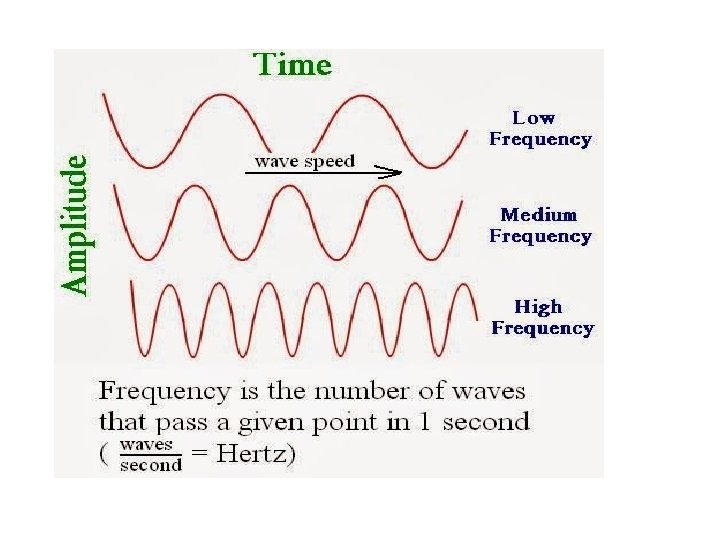 Time

Amplitude

wave speed

Low Frequency

Medium Frequency

High Frequency

Frequency is the number of waves that pass a given point in 1 second ( $\frac{\text{waves}}{\text{second}}$ = Hertz)